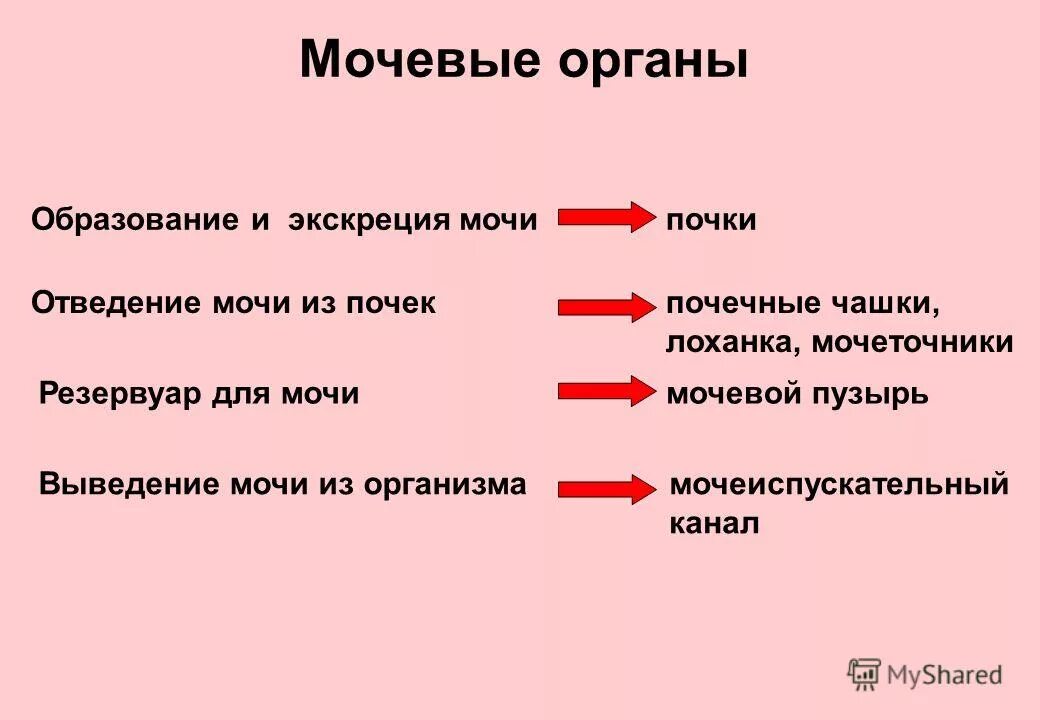 Мочевые органы

Образование и экскреция мочи почки

Отведение мочи из почек почечные чашки, лоханка, мочеточники

Резервуар для мочи мочевой пузырь

Выведение мочи из организма мочеиспускательный канал

MyShared